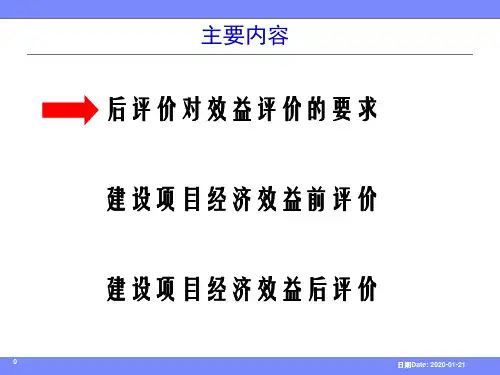 主要内容

后评价对效益评价的要求

建设项目经济效益前评价

建设项目经济效益后评价

0

日期Date: 2020-01-21